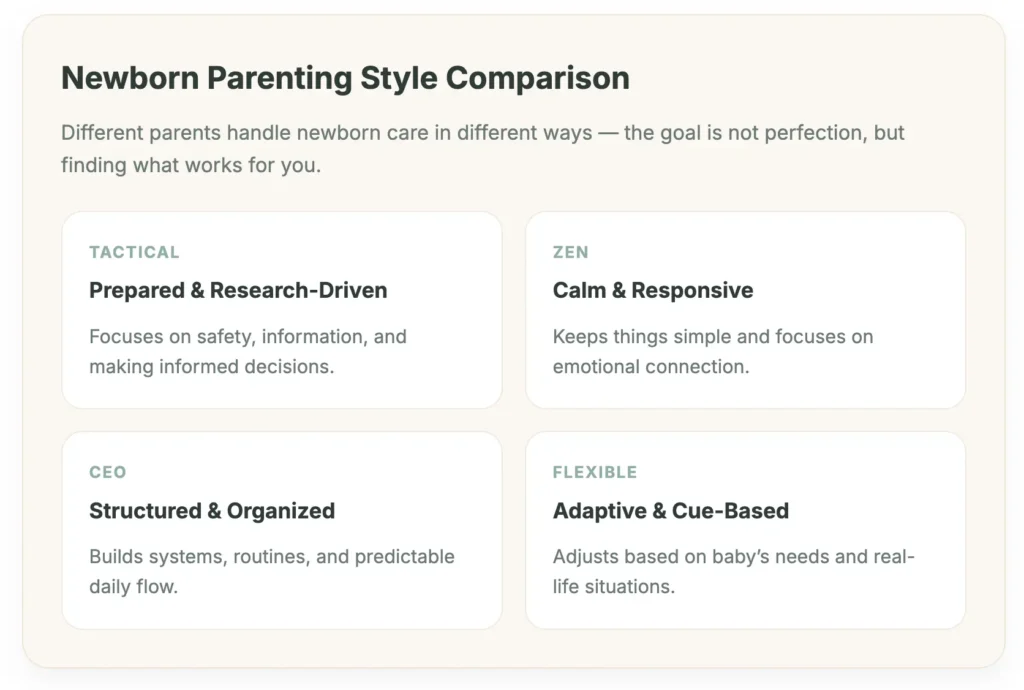 Newborn Parenting Style Comparison

Different parents handle newborn care in different ways — the goal is not perfection, but finding what works for you.

TACTICAL

Prepared & Research-Driven

Focuses on safety, information, and making informed decisions.

ZEN

Calm & Responsive

Keeps things simple and focuses on emotional connection.

CEO

Structured & Organized

Builds systems, routines, and predictable daily flow.

FLEXIBLE

Adaptive & Cue-Based

Adjusts based on baby's needs and real-life situations.